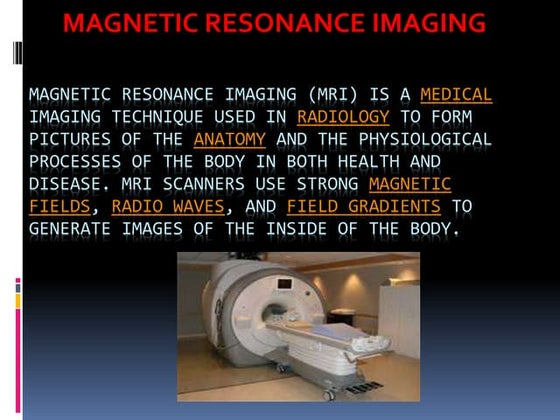 MAGNETIC RESONANCE IMAGING

MAGNETIC RESONANCE IMAGING (MRI) IS A MEDICAL IMAGING TECHNIQUE USED IN RADIOLOGY TO FORM PICTURES OF THE ANATOMY AND THE PHYSIOLOGICAL PROCESSES OF THE BODY IN BOTH HEALTH AND DISEASE. MRI SCANNERS USE STRONG MAGNETIC FIELDS, RADIO WAVES, AND FIELD GRADIENTS TO GENERATE IMAGES OF THE INSIDE OF THE BODY.